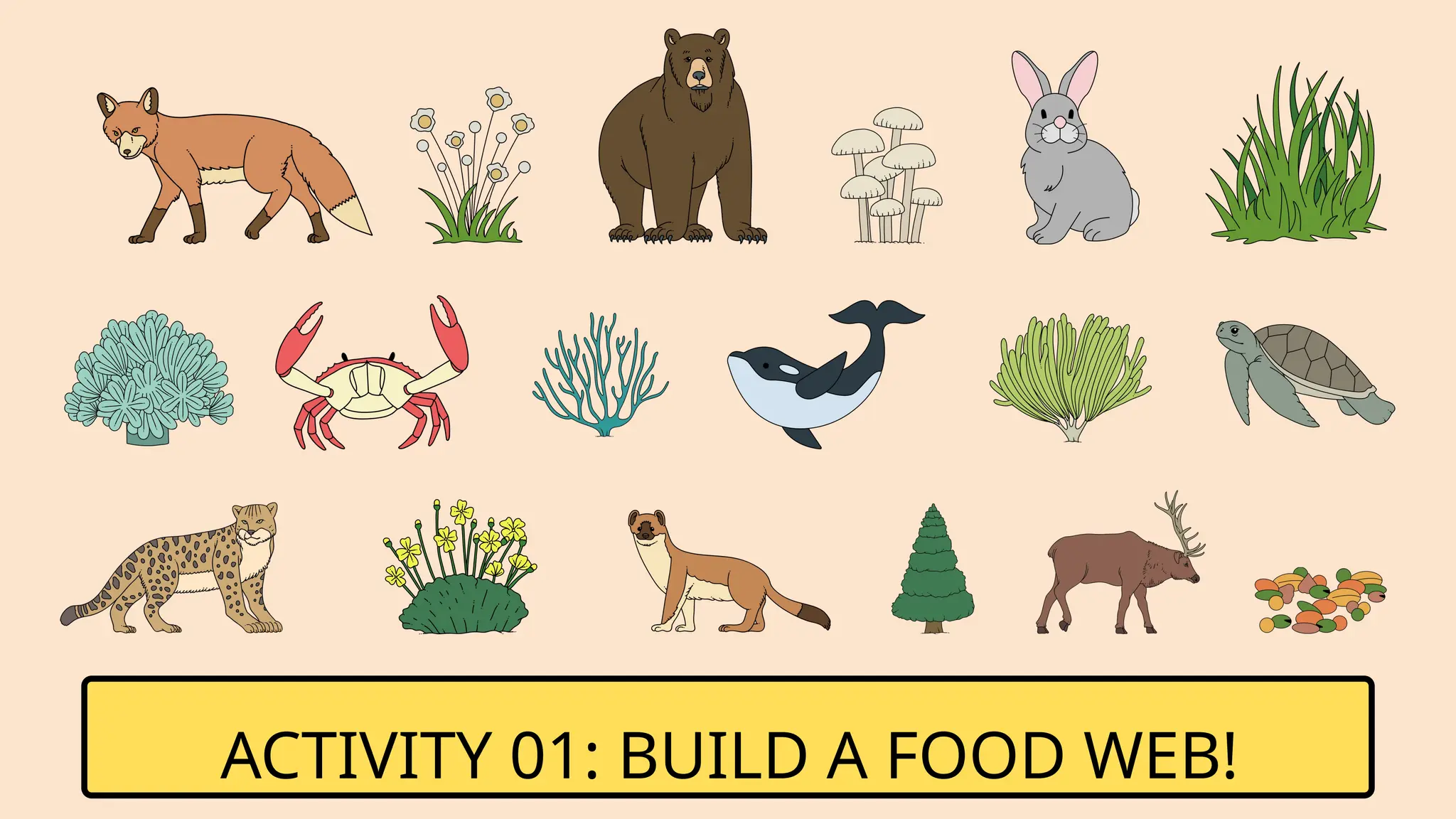 ACTIVITY 01: BUILD A FOOD WEB!